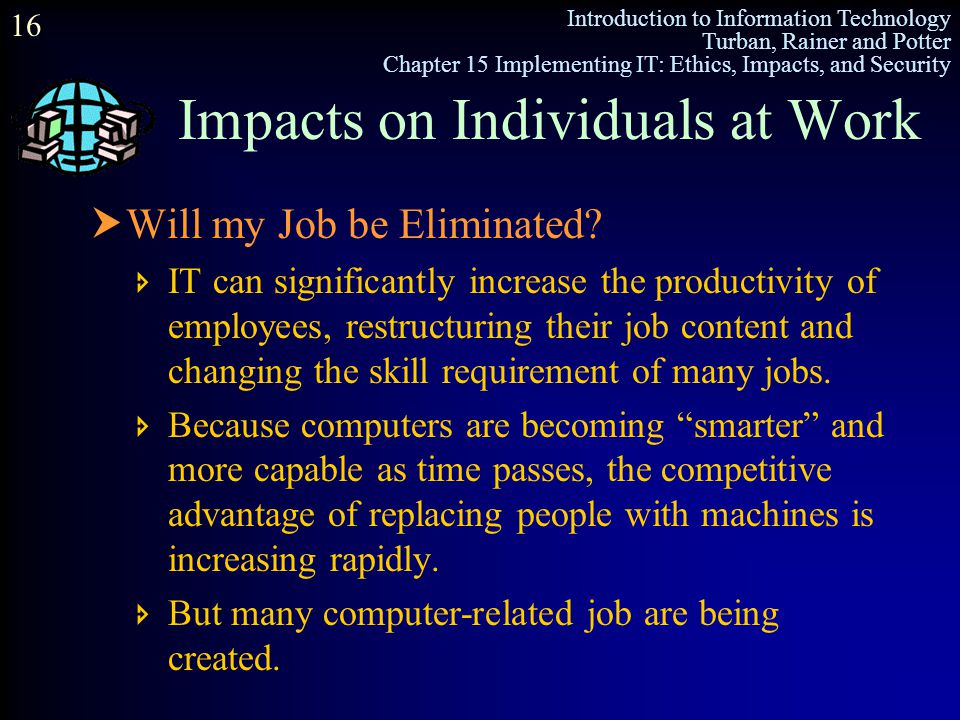 16

Introduction to Information Technology
Turban, Rainer and Potter
Chapter 15 Implementing IT: Ethics, Impacts, and Security

Impacts on Individuals at Work

Will my Job be Eliminated?

IT can significantly increase the productivity of employees, restructuring their job content and changing the skill requirement of many jobs.

Because computers are becoming “smarter” and more capable as time passes, the competitive advantage of replacing people with machines is increasing rapidly.

But many computer-related job are being created.